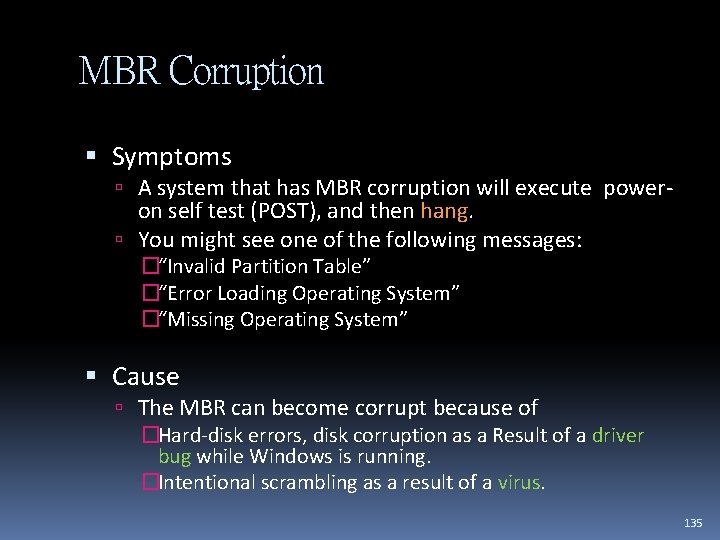 MBR Corruption

▪ Symptoms
▫ A system that has MBR corruption will execute power-on self test (POST), and then hang.
▫ You might see one of the following messages:
□"Invalid Partition Table"
□"Error Loading Operating System"
□"Missing Operating System"

▪ Cause
▫ The MBR can become corrupt because of
□Hard-disk errors, disk corruption as a Result of a driver bug while Windows is running.
□Intentional scrambling as a result of a virus.

135